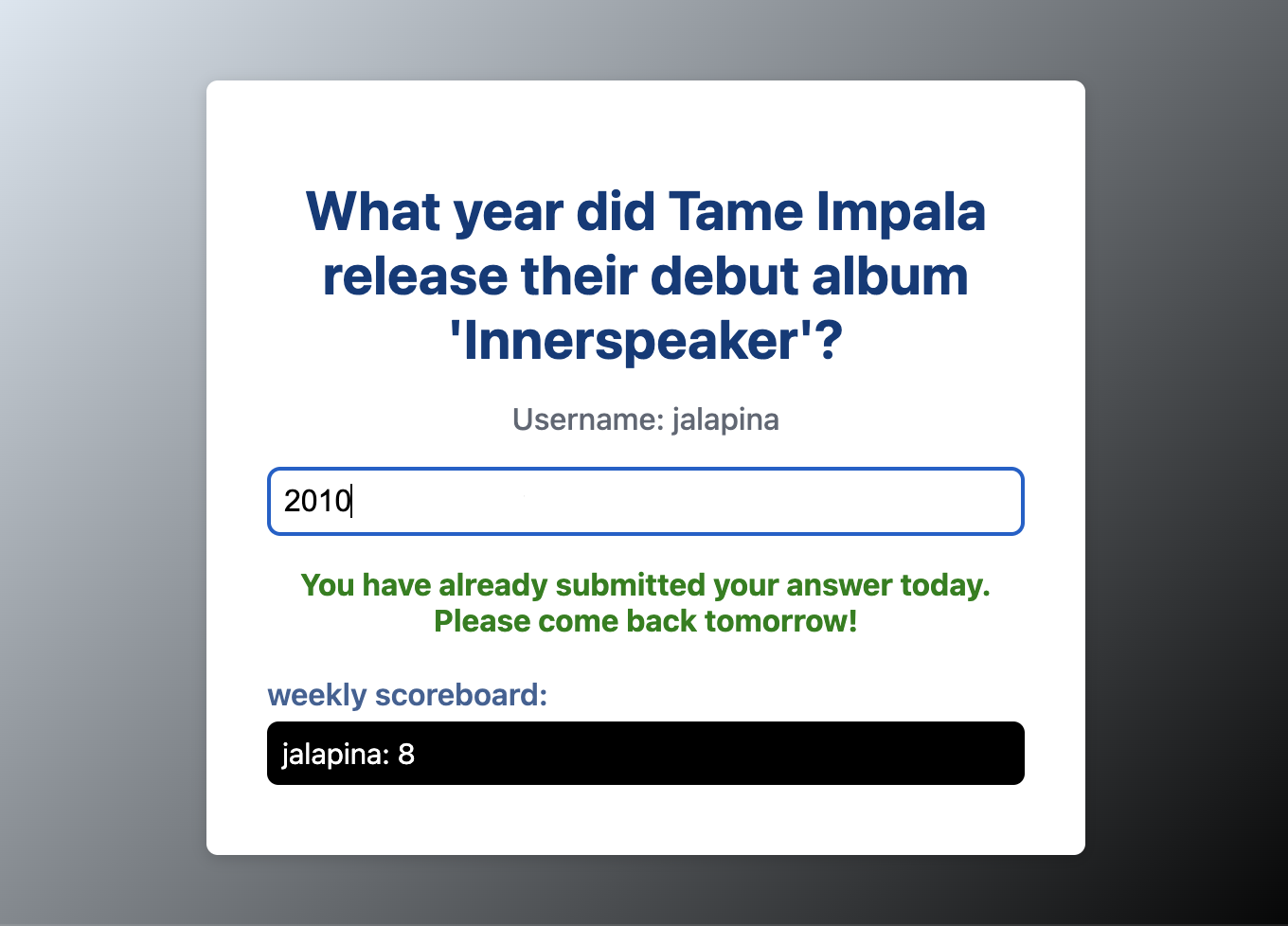 What year did Tame Impala release their debut album 'Innerspeaker'?

Username: jalapina

2010

You have already submitted your answer today. Please come back tomorrow!

weekly scoreboard:

jalapina: 8